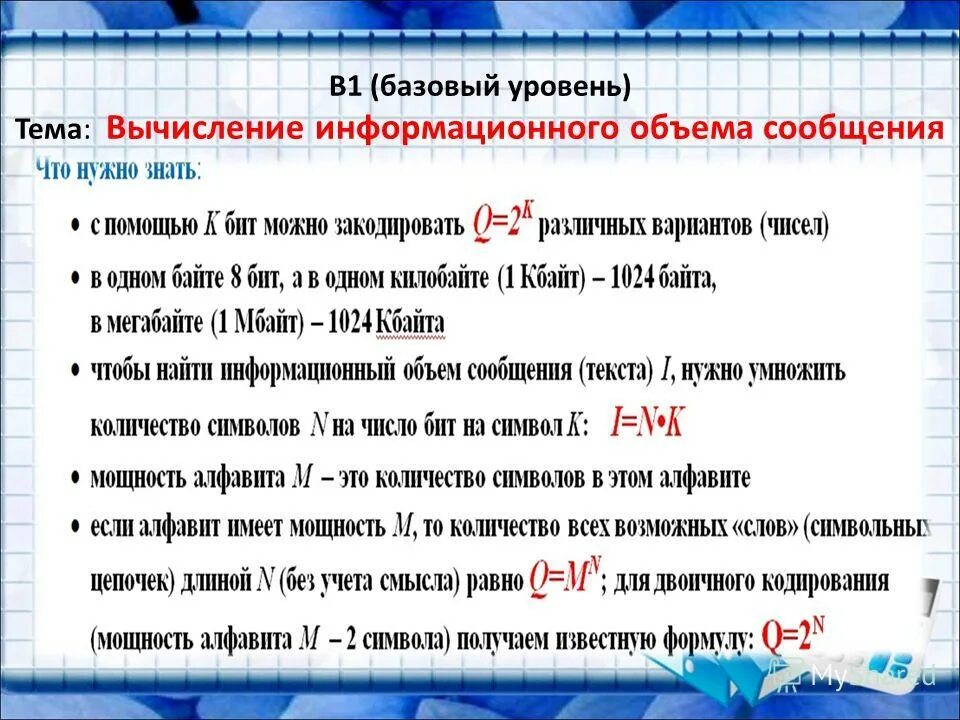 B1 (базовый уровень)

Тема: Вычисление информационного объема сообщения

Что нужно знать:

• с помощью $K$ бит можно закодировать $Q=2^K$ различных вариантов (чисел)

• в одном байте 8 бит, а в одном килобайте (1 Кбайт) – 1024 байта, в мегабайте (1 Мбайт) – 1024 Кбайта

• чтобы найти информационный объем сообщения (текста) $I$, нужно умножить количество символов $N$ на число бит на символ $K$: $I=N \cdot K$

• мощность алфавита $M$ – это количество символов в этом алфавите

• если алфавит имеет мощность $M$, то количество всех возможных «слов» (символьных цепочек) длиной $N$ (без учета смысла) равно $Q=M^N$; для двоичного кодирования (мощность алфавита $M$ – 2 символа) получаем известную формулу: $Q=2^N$

MyShared